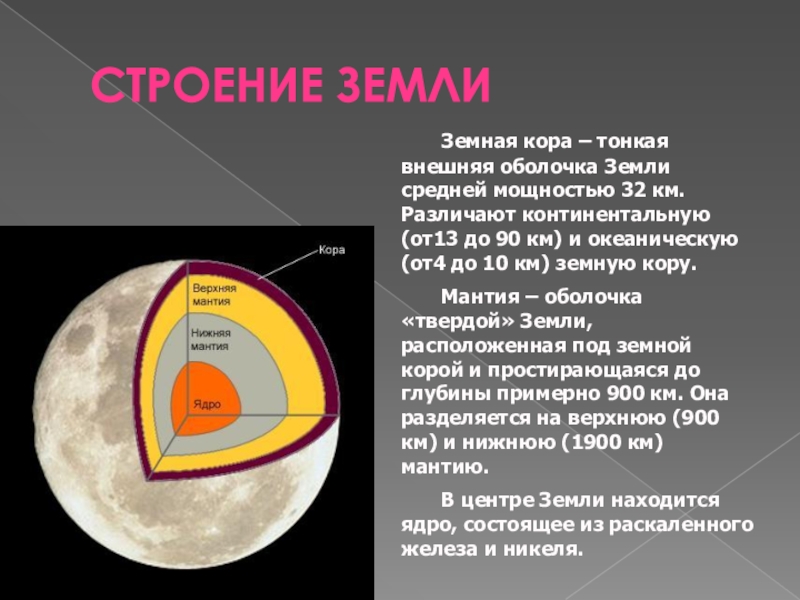 СТРОЕНИЕ ЗЕМЛИ

Земная кора – тонкая внешняя оболочка Земли средней мощностью 32 км. Различают континентальную (от13 до 90 км) и океаническую (от4 до 10 км) земную кору.

Мантия – оболочка «твердой» Земли, расположенная под земной корой и простирающаяся до глубины примерно 900 км. Она разделяется на верхнюю (900 км) и нижнюю (1900 км) мантию.

В центре Земли находится ядро, состоящее из раскаленного железа и никеля.

Кора
Верхняя мантия
Нижняя мантия
Ядро